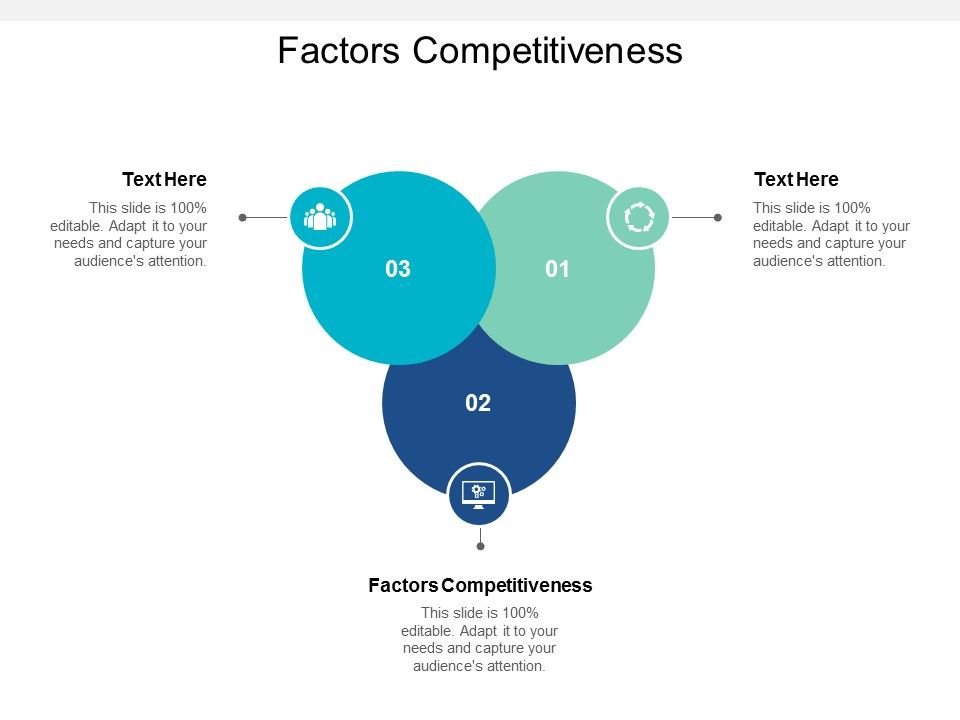 Factors Competitiveness

Text Here

This slide is 100% editable. Adapt it to your needs and capture your audience's attention.

03

01

Text Here

This slide is 100% editable. Adapt it to your needs and capture your audience's attention.

02

Factors Competitiveness

This slide is 100% editable. Adapt it to your needs and capture your audience's attention.